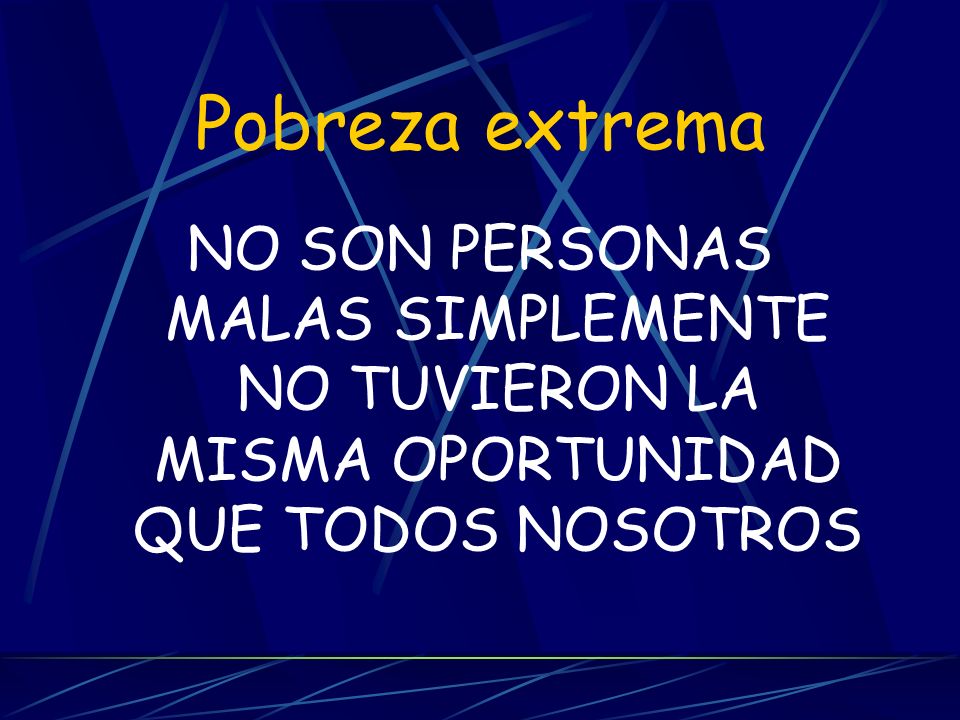 Pobreza extrema

NO SON PERSONAS MALAS SIMPLEMENTE NO TUVIERON LA MISMA OPORTUNIDAD QUE TODOS NOSOTROS